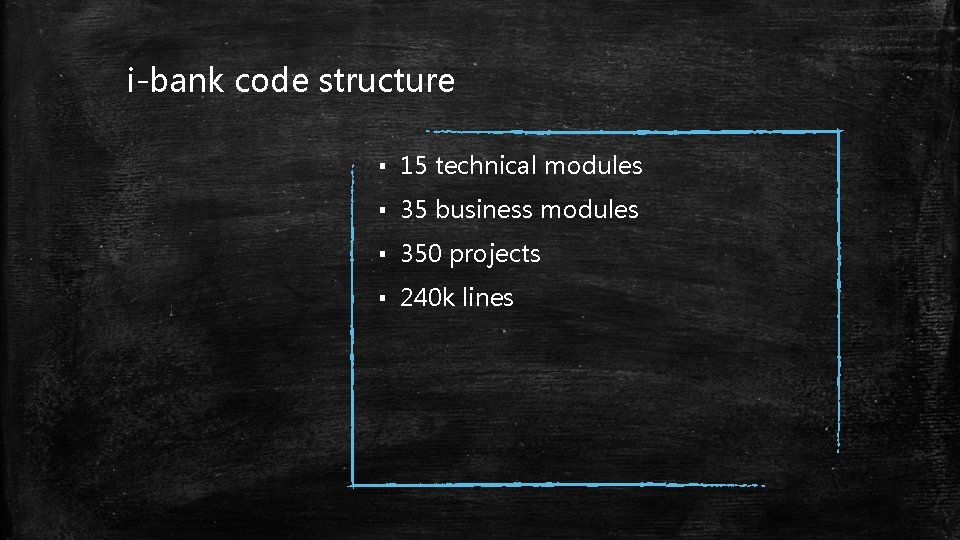 i-bank code structure

▪ 15 technical modules
▪ 35 business modules
▪ 350 projects
▪ 240k lines